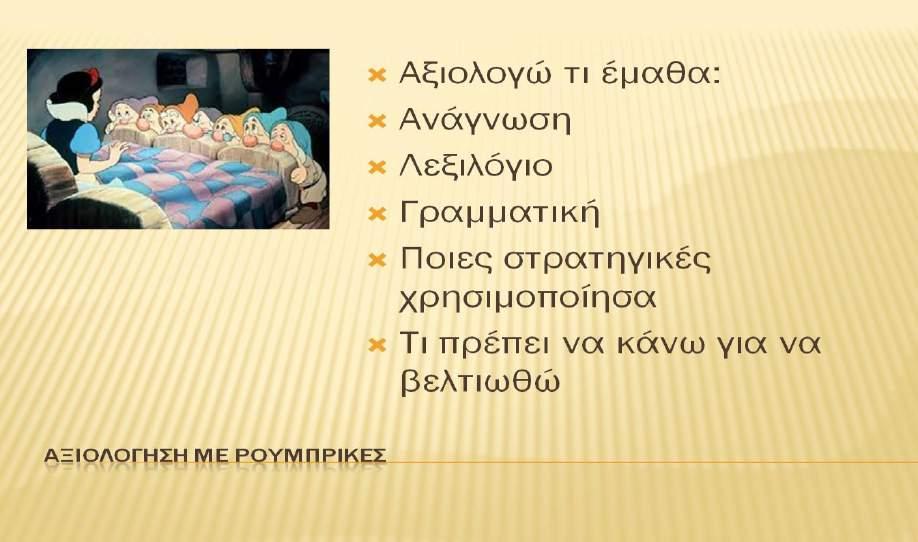 Αξιολογώ τι έμαθα:
Ανάγνωση
Λεξιλόγιο
Γραμματική
Ποιες στρατηγικές χρησιμοποίησα
Τι πρέπει να κάνω για να βελτιωθώ

ΑΞΙΟΛΟΓΗΣΗ ΜΕ ΡΟΥΜΠΡΙΚΕΣ